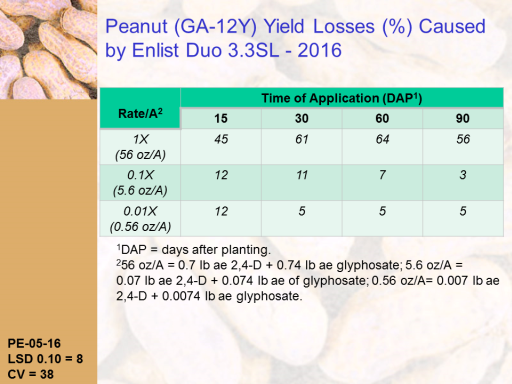 Peanut (GA-12Y) Yield Losses (%) Caused by Enlist Duo 3.3SL - 2016

| Rate/A$^2$ | Time of Application (DAP$^1$) | | | |
|---|---|---|---|---|
| | 15 | 30 | 60 | 90 |
| 1X (56 oz/A) | 45 | 61 | 64 | 56 |
| 0.1X (5.6 oz/A) | 12 | 11 | 7 | 3 |
| 0.01X (0.56 oz/A) | 12 | 5 | 5 | 5 |

$^1$DAP = days after planting.
$^2$56 oz/A = 0.7 lb ae 2,4-D + 0.74 lb ae glyphosate; 5.6 oz/A = 0.07 lb ae 2,4-D + 0.074 lb ae of glyphosate; 0.56 oz/A= 0.007 lb ae 2,4-D + 0.0074 lb ae glyphosate.

PE-05-16
LSD 0.10 = 8
CV = 38